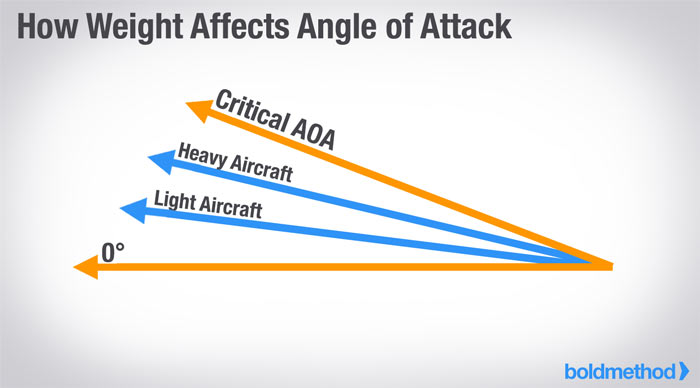 How Weight Affects Angle of Attack

Critical AOA

Heavy Aircraft

Light Aircraft

0°

boldmethod